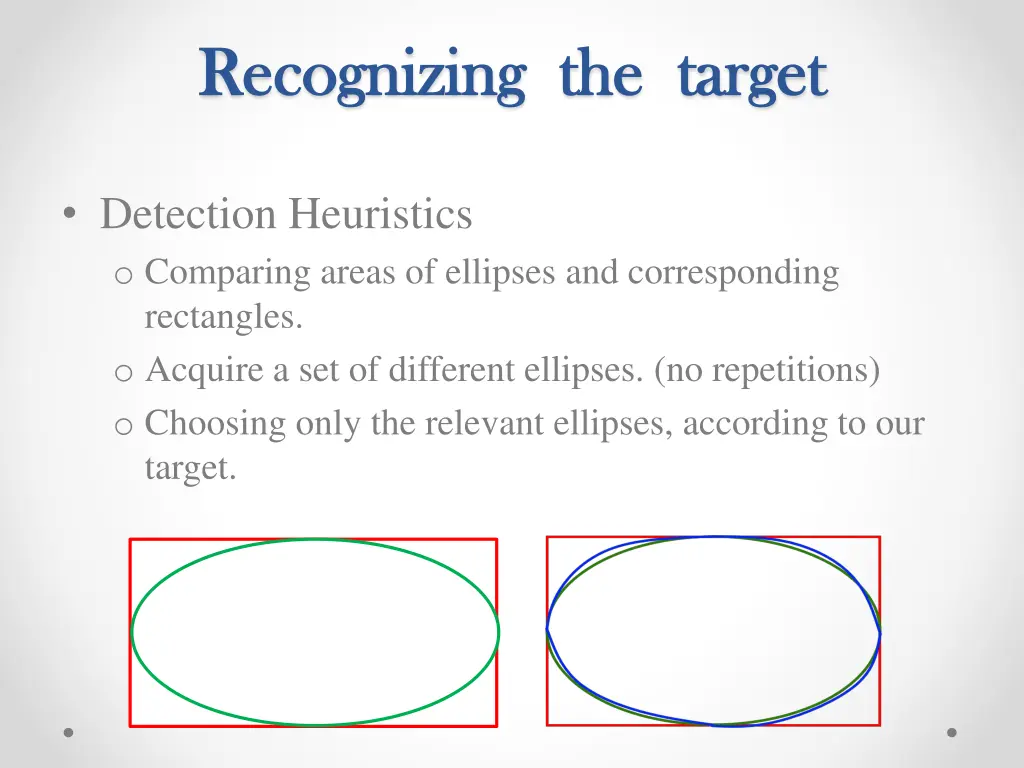 Recognizing the target

• Detection Heuristics
o Comparing areas of ellipses and corresponding rectangles.
o Acquire a set of different ellipses. (no repetitions)
o Choosing only the relevant ellipses, according to our target.